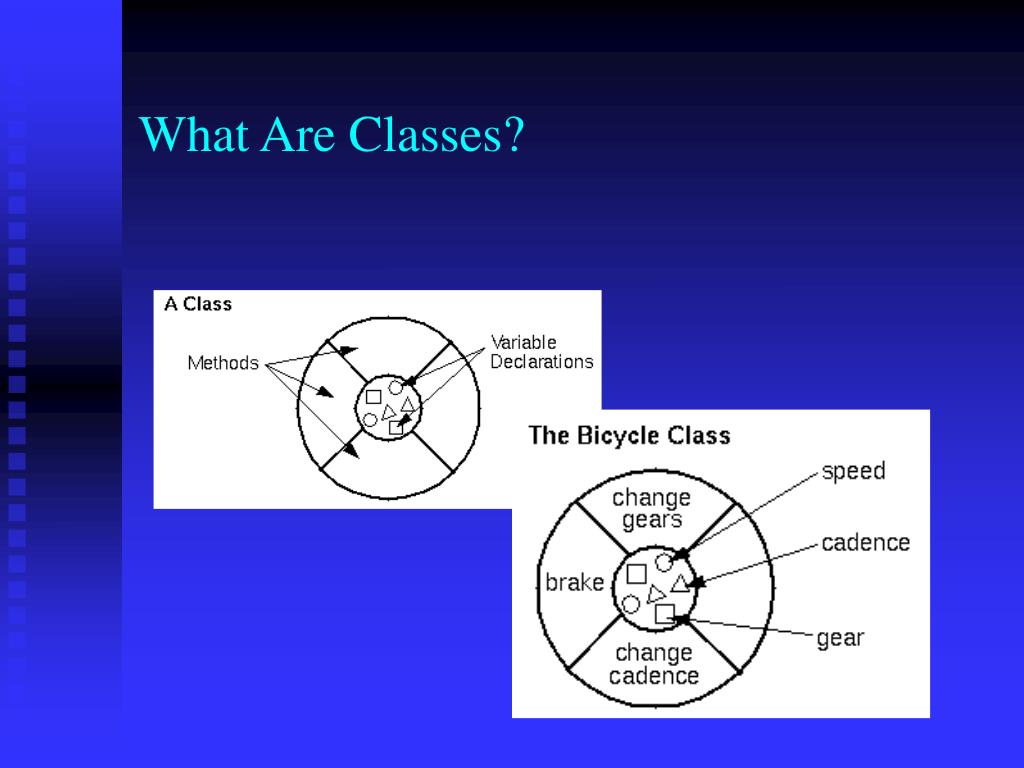 What Are Classes?

A Class

Methods

Variable Declarations

The Bicycle Class

change gears

brake

change cadence

speed

cadence

gear